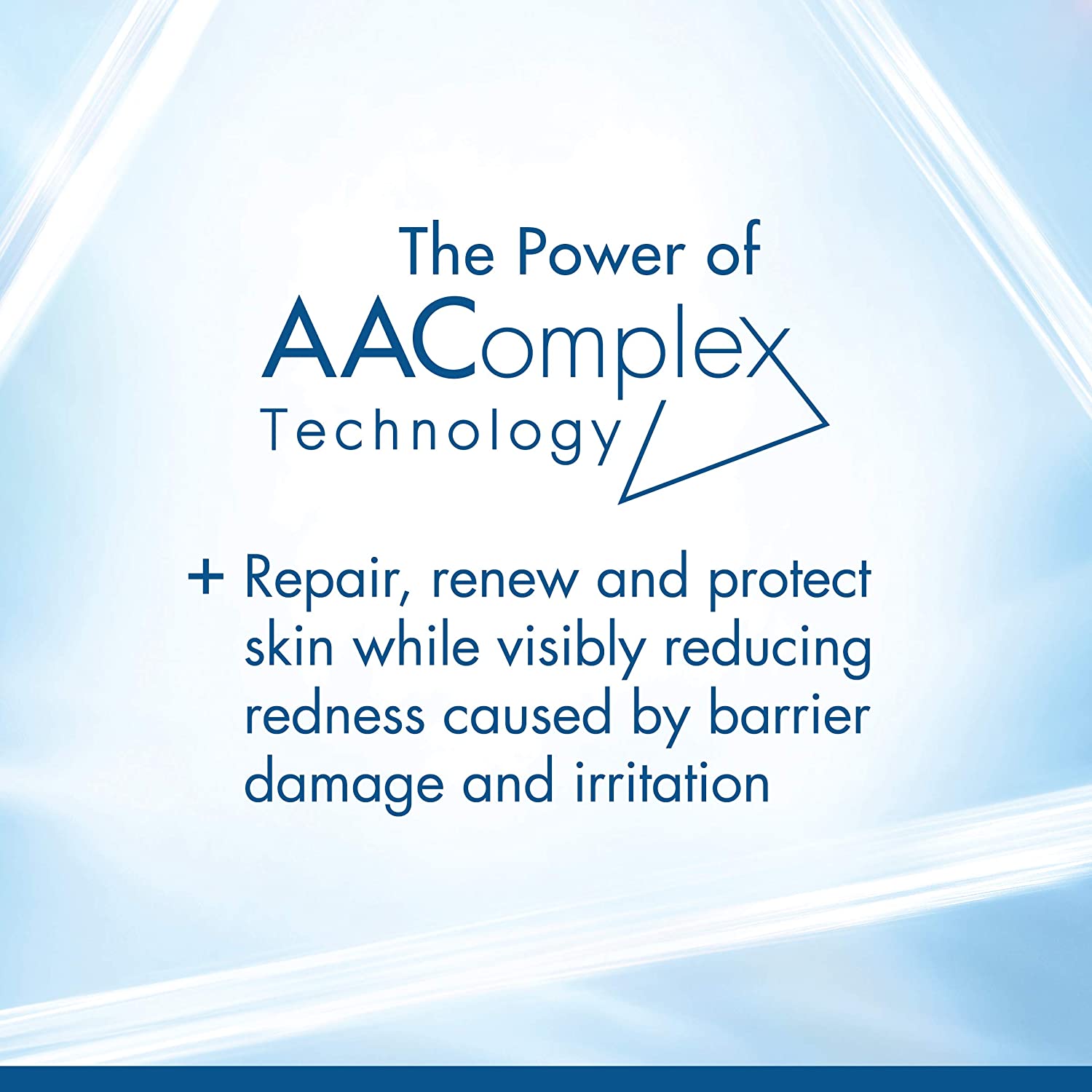 The Power of
AAComplex
Technology

+ Repair, renew and protect skin while visibly reducing redness caused by barrier damage and irritation